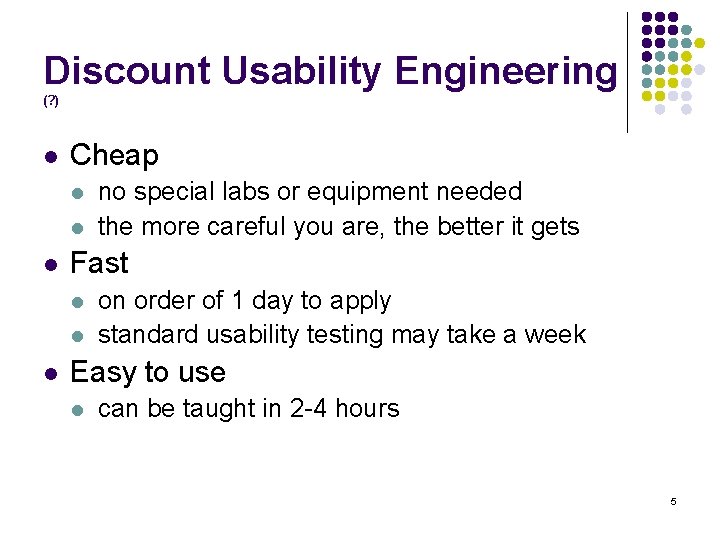 Discount Usability Engineering
(?)

- Cheap
  - no special labs or equipment needed
  - the more careful you are, the better it gets
- Fast
  - on order of 1 day to apply
  - standard usability testing may take a week
- Easy to use
  - can be taught in 2-4 hours

5